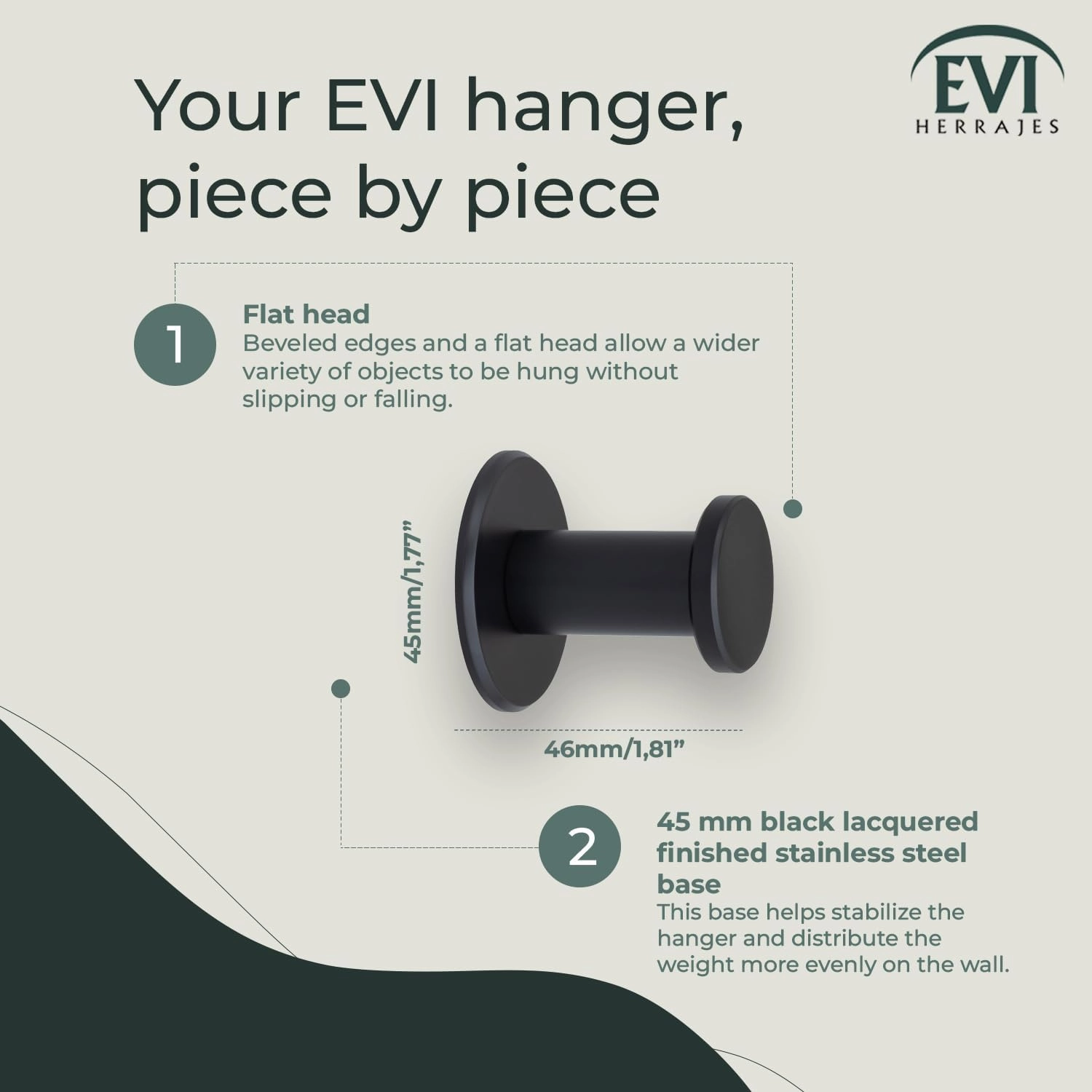 Your EVI hanger, piece by piece

EVI
HERRAJES

1
Flat head
Beveled edges and a flat head allow a wider variety of objects to be hung without slipping or falling.

45mm/1,77”

46mm/1,81”

2
45 mm black lacquered finished stainless steel base
This base helps stabilize the hanger and distribute the weight more evenly on the wall.